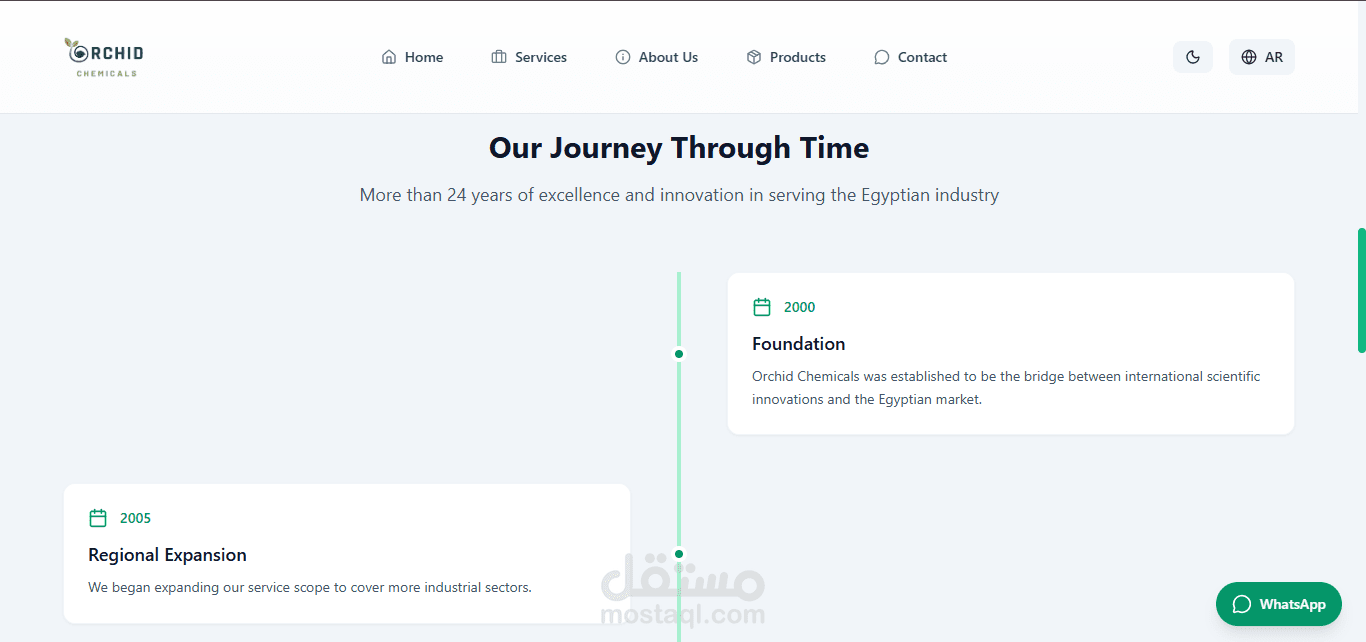 ORCHID
CHEMICALS

Home Services About Us Products Contact

AR

Our Journey Through Time

More than 24 years of excellence and innovation in serving the Egyptian industry

2000

Foundation

Orchid Chemicals was established to be the bridge between international scientific innovations and the Egyptian market.

2005

Regional Expansion

We began expanding our service scope to cover more industrial sectors.

مستقل
mostaql.com

WhatsApp